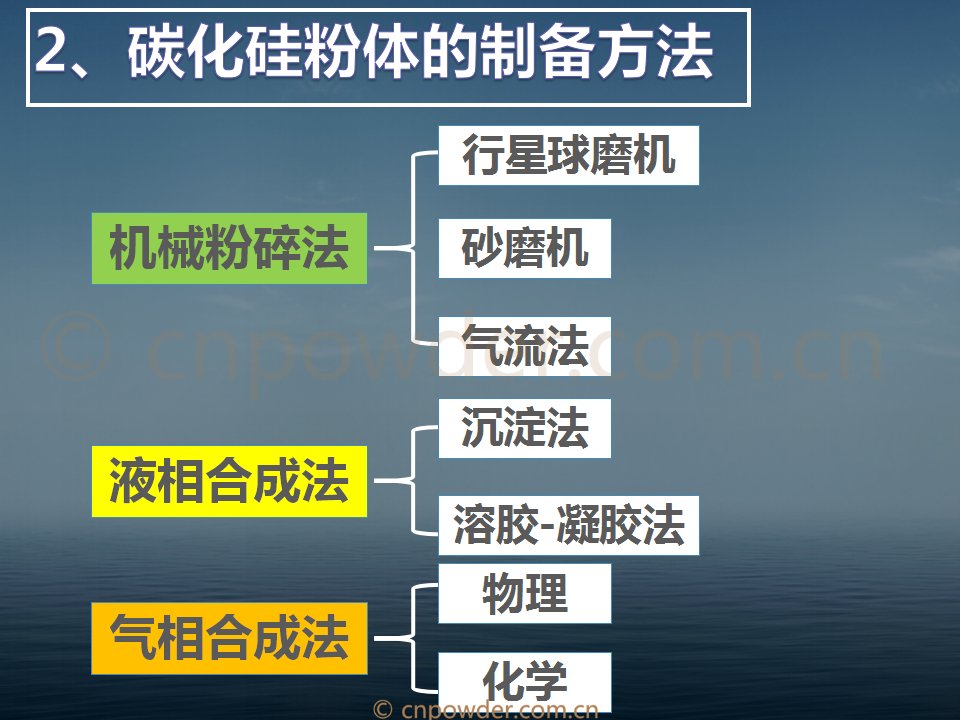 2、碳化硅粉体的制备方法

机械粉碎法

行星球磨机

砂磨机

气流法

© cnpowder.com.cn

液相合成法

沉淀法

溶胶-凝胶法

气相合成法

物理

化学

© cnpowder.com.cn